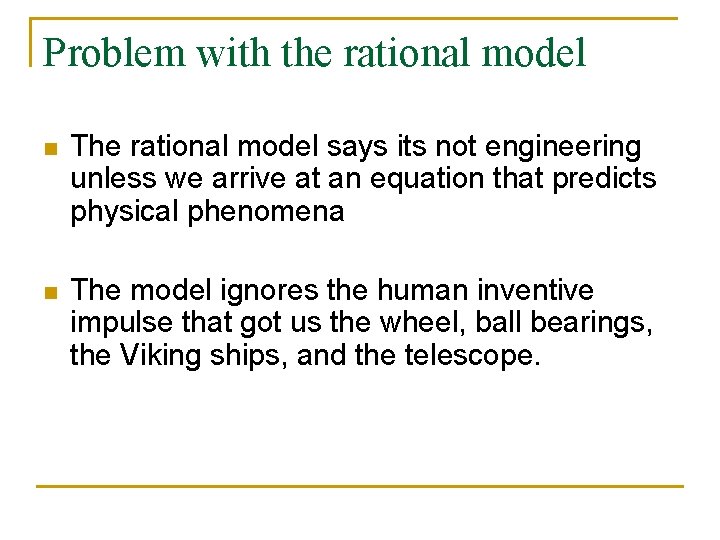 Problem with the rational model

The rational model says its not engineering unless we arrive at an equation that predicts physical phenomena

The model ignores the human inventive impulse that got us the wheel, ball bearings, the Viking ships, and the telescope.